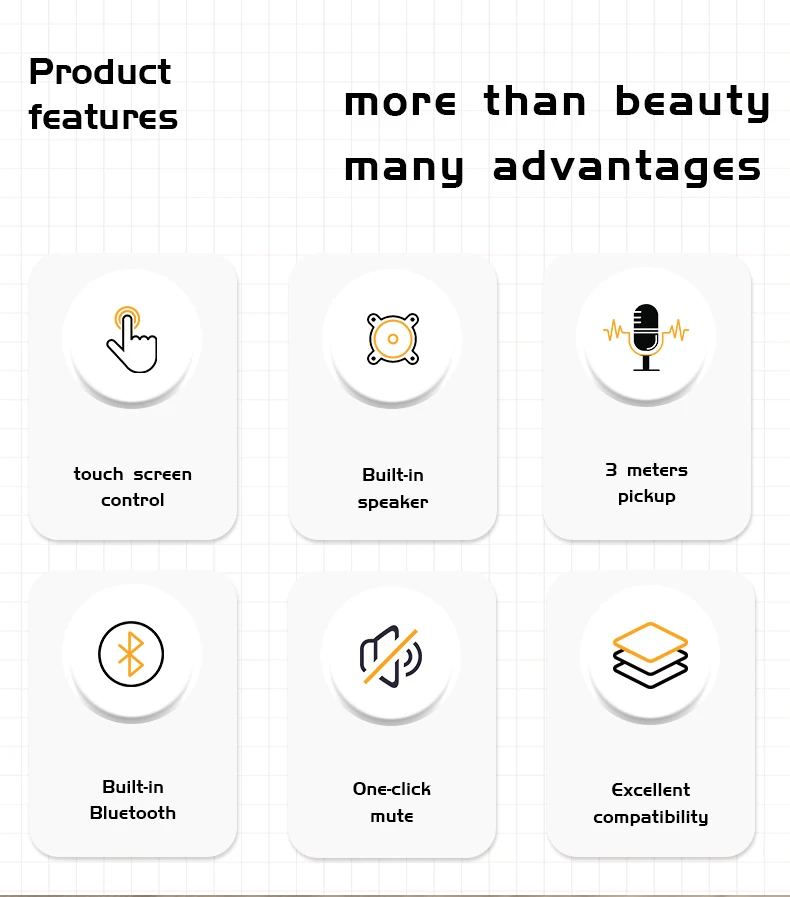 Product features

more than beauty
many advantages

touch screen control

Built-in speaker

3 meters pickup

Built-in Bluetooth

One-click mute

Excellent compatibility